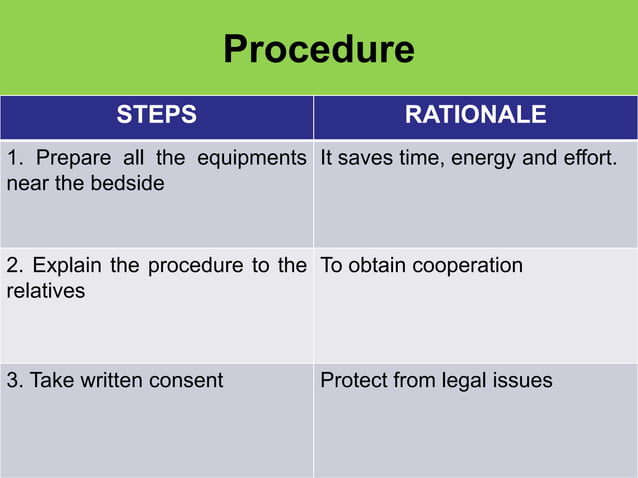 Procedure

| STEPS | RATIONALE |
|---|---|
| 1. Prepare all the equipments near the bedside | It saves time, energy and effort. |
| 2. Explain the procedure to the relatives | To obtain cooperation |
| 3. Take written consent | Protect from legal issues |